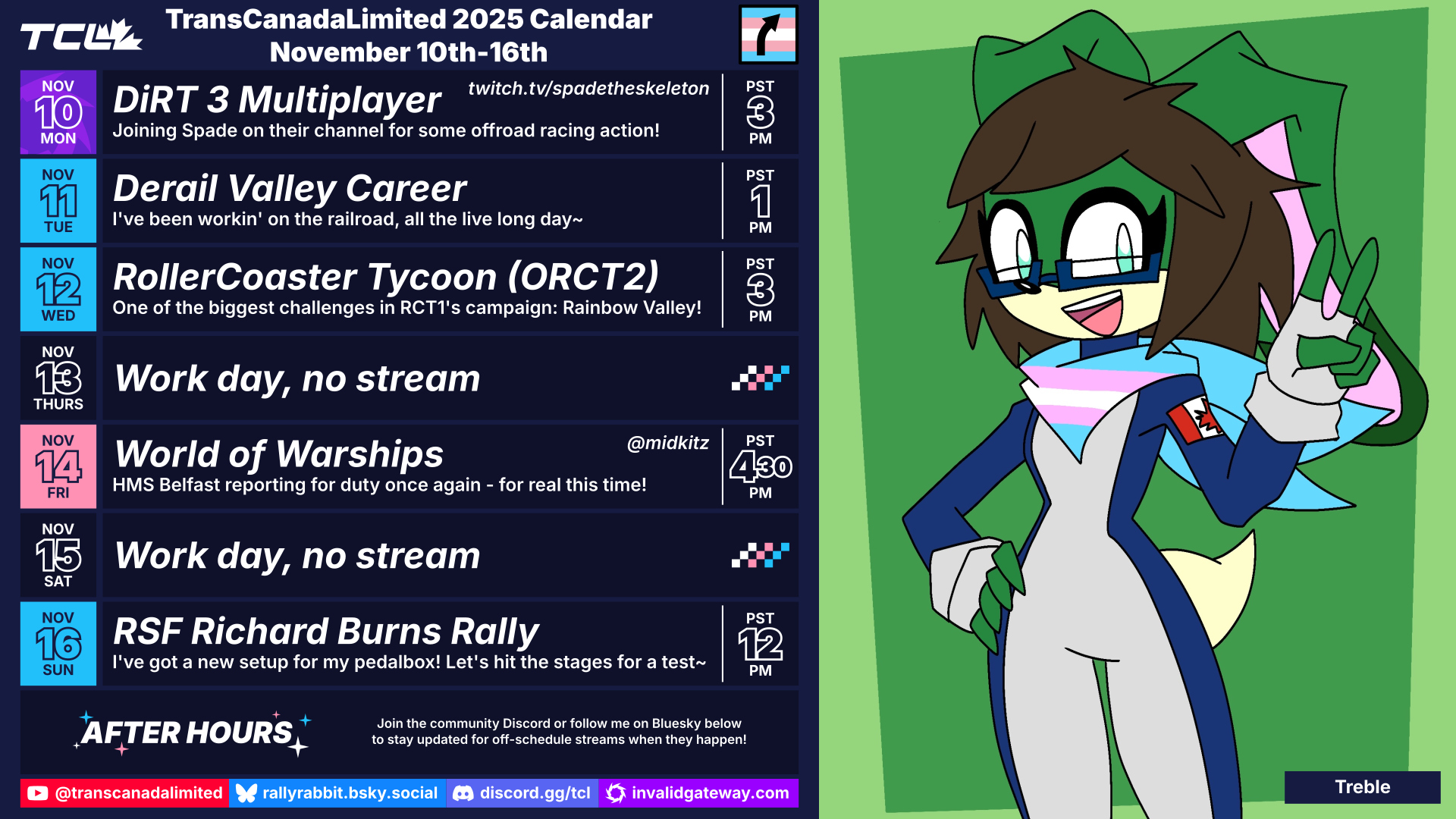 TCL TransCanadaLimited 2025 Calendar November 10th-16th

NOV 10 MON
DiRT 3 Multiplayer
twitch.tv/spadetheskeleton
Joining Spade on their channel for some offroad racing action!
PST 3 PM

NOV 11 TUE
Derail Valley Career
I've been workin' on the railroad, all the live long day~
PST 1 PM

NOV 12 WED
RollerCoaster Tycoon (ORCT2)
One of the biggest challenges in RCT1's campaign: Rainbow Valley!
PST 3 PM

NOV 13 THURS
Work day, no stream

NOV 14 FRI
World of Warships
@midkitz
HMS Belfast reporting for duty once again - for real this time!
PST 430 PM

NOV 15 SAT
Work day, no stream

NOV 16 SUN
RSF Richard Burns Rally
I've got a new setup for my pedalbox! Let's hit the stages for a test~
PST 12 PM

AFTER HOURS
Join the community Discord or follow me on Bluesky below to stay updated for off-schedule streams when they happen!

@transcanadalimited rallyrabbit.bsky.social discord.gg/tcl invalidgateway.com

Treble